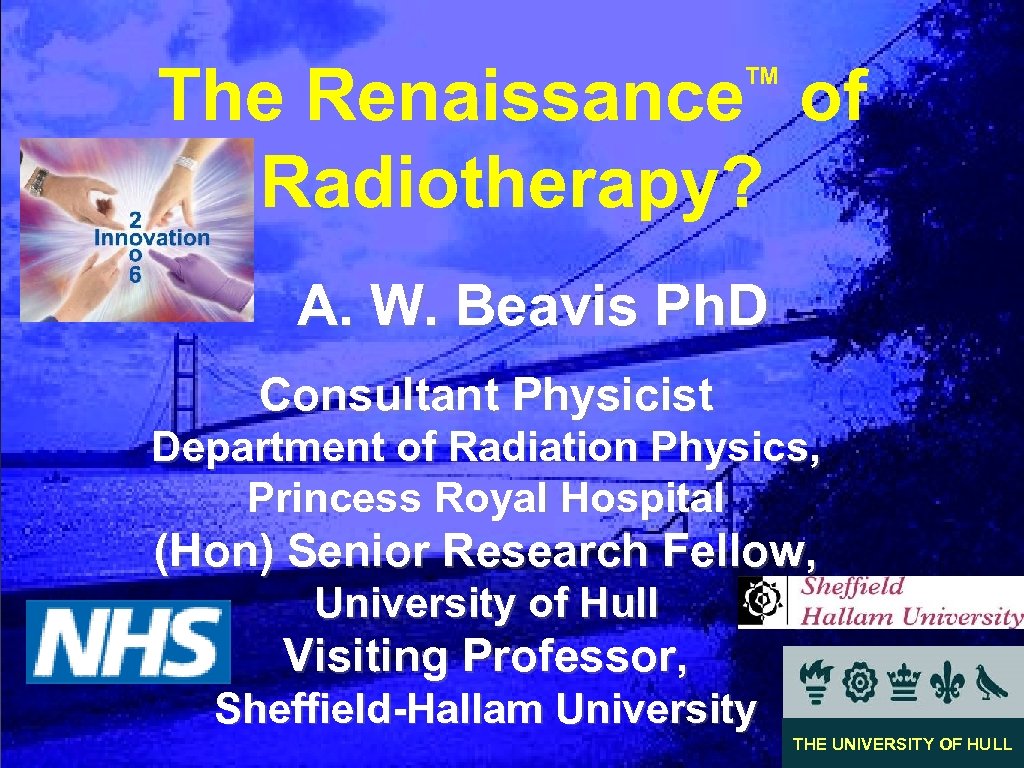 The Renaissance™ of Radiotherapy?

2
Innovation
0
6

A. W. Beavis Ph.D

Consultant Physicist

Department of Radiation Physics, Princess Royal Hospital

(Hon) Senior Research Fellow, University of Hull

Visiting Professor, Sheffield-Hallam University

NHS

Sheffield Hallam University

THE UNIVERSITY OF HULL